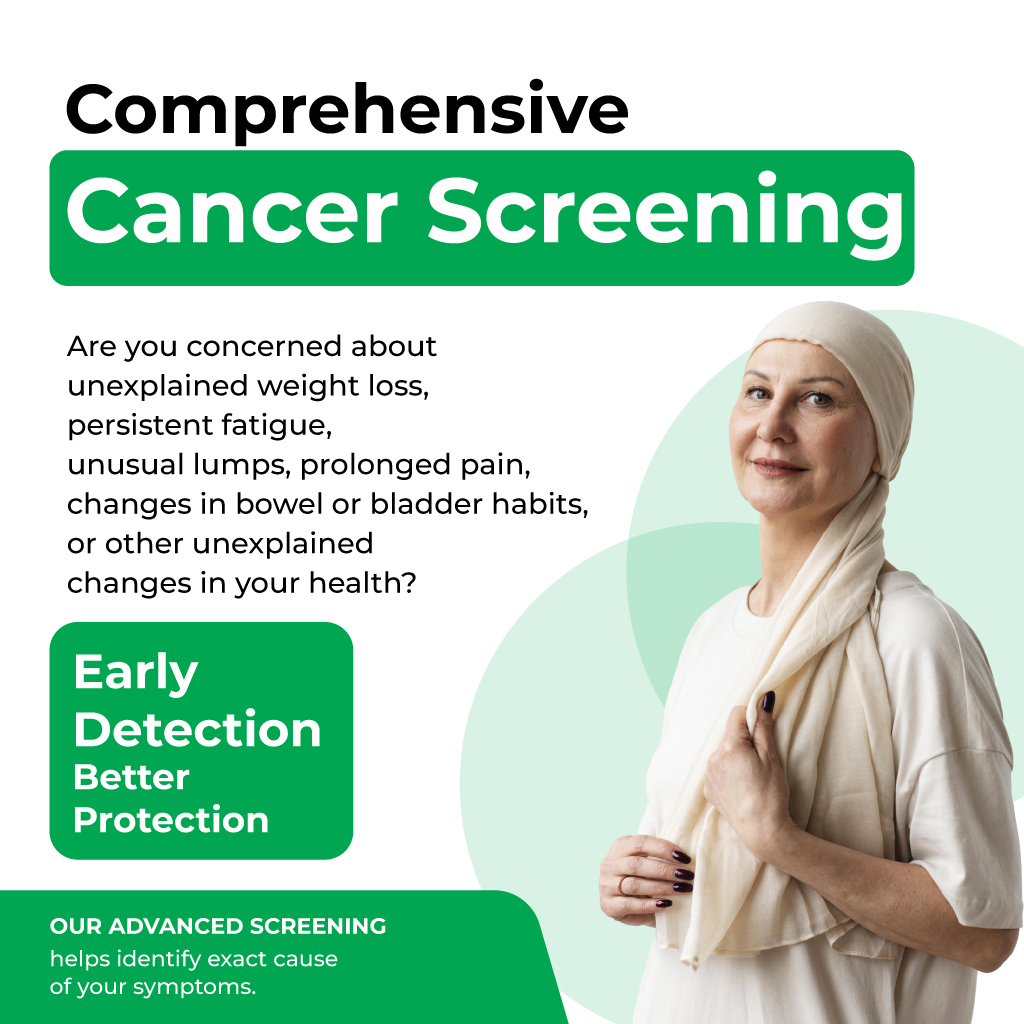 Comprehensive
Cancer Screening

Are you concerned about unexplained weight loss, persistent fatigue, unusual lumps, prolonged pain, changes in bowel or bladder habits, or other unexplained changes in your health?

Early Detection
Better Protection

OUR ADVANCED SCREENING
helps identify exact cause of your symptoms.